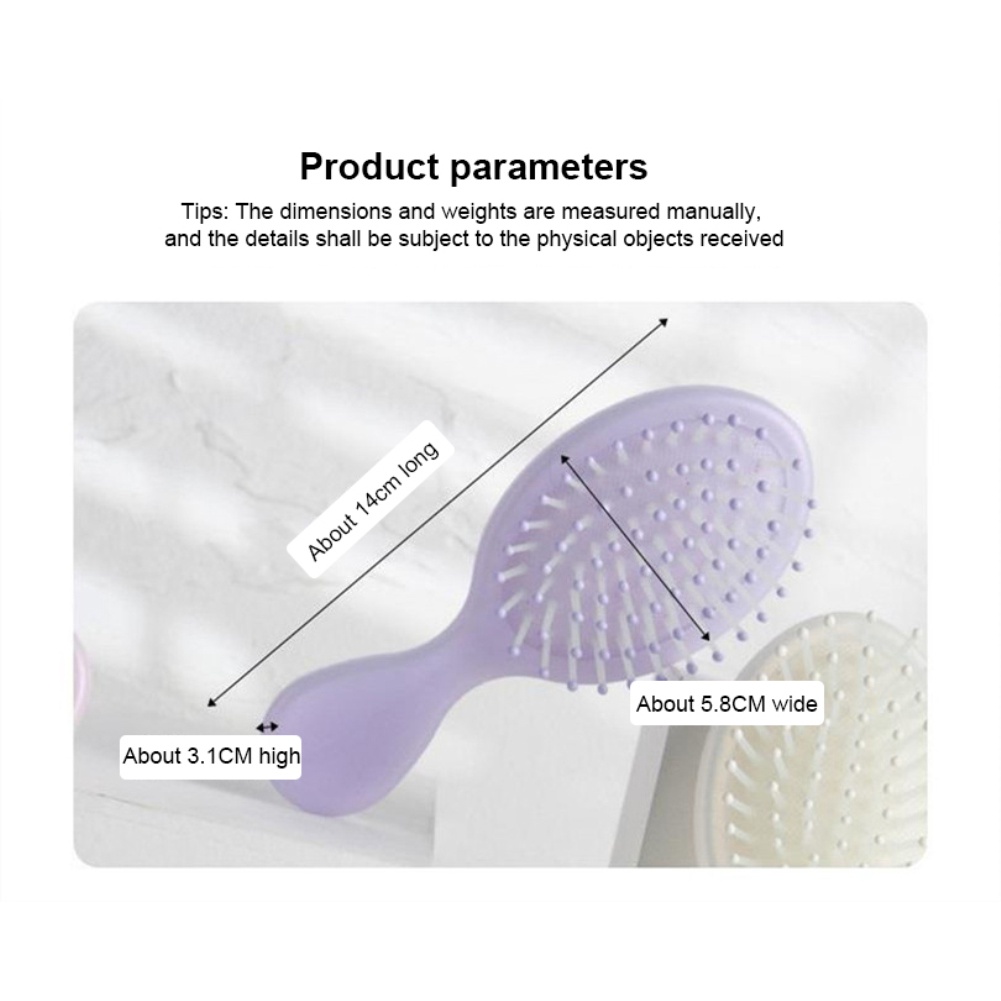 Product parameters

Tips: The dimensions and weights are measured manually, and the details shall be subject to the physical objects received

About 14cm long

About 5.8CM wide

About 3.1CM high